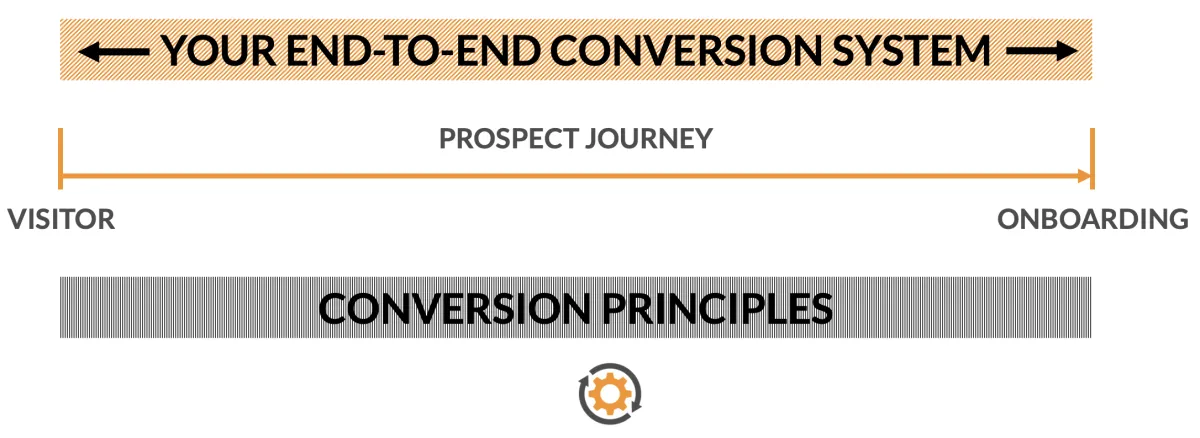 YOUR END-TO-END CONVERSION SYSTEM

PROSPECT JOURNEY

VISITOR

ONBOARDING

CONVERSION PRINCIPLES